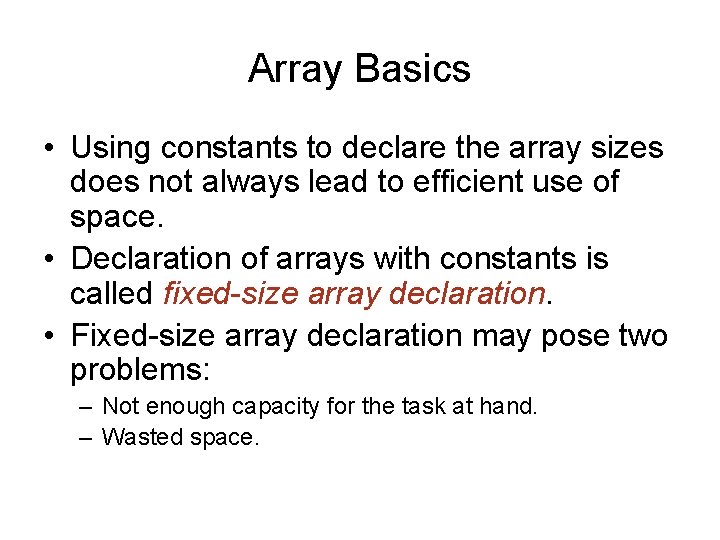 Array Basics

• Using constants to declare the array sizes does not always lead to efficient use of space.

• Declaration of arrays with constants is called fixed-size array declaration.

• Fixed-size array declaration may pose two problems:
– Not enough capacity for the task at hand.
– Wasted space.